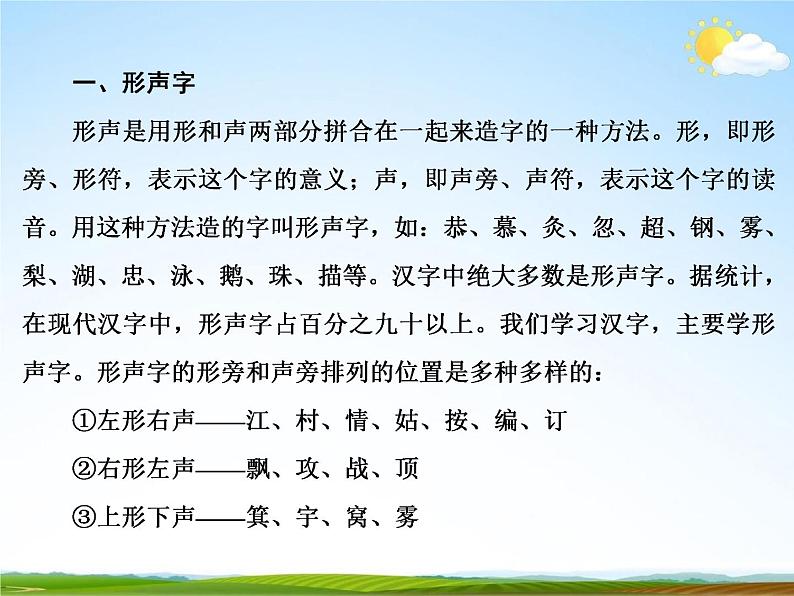 一、形声字

形声是用形和声两部分拼合在一起来造字的一种方法。形，即形旁、形符，表示这个字的意义；声，即声旁、声符，表示这个字的读音。用这种方法造的字叫形声字，如：恭、慕、灸、忽、超、钢、雾、梨、湖、忠、泳、鹅、珠、描等。汉字中绝大多数是形声字。据统计，在现代汉字中，形声字占百分之九十以上。我们学习汉字，主要学形声字。形声字的形旁和声旁排列的位置是多种多样的：

①左形右声——江、村、情、姑、按、编、订

②右形左声——飘、攻、战、顶

③上形下声——箕、宇、窝、雾